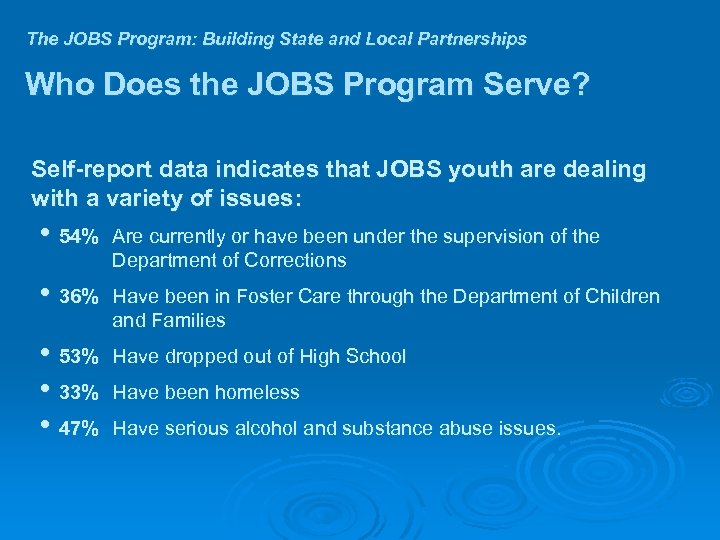 The JOBS Program: Building State and Local Partnerships

Who Does the JOBS Program Serve?

Self-report data indicates that JOBS youth are dealing with a variety of issues:

• 54% Are currently or have been under the supervision of the Department of Corrections

• 36% Have been in Foster Care through the Department of Children and Families

• 53% Have dropped out of High School

• 33% Have been homeless

• 47% Have serious alcohol and substance abuse issues.